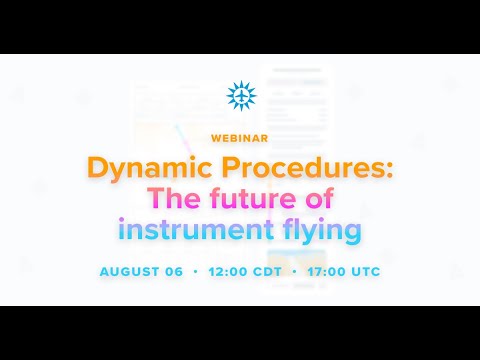 WEBINAR

Dynamic Procedures: The future of instrument flying

AUGUST 06 · 12:00 CDT · 17:00 UTC